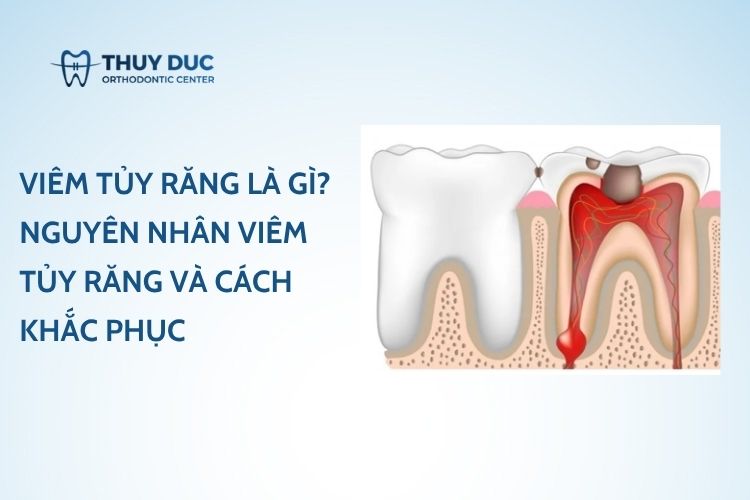 THUY DUC
ORTHODONTIC CENTER

VIÊM TỦY RĂNG LÀ GÌ? NGUYÊN NHÂN VIÊM TỦY RĂNG VÀ CÁCH KHẮC PHỤC